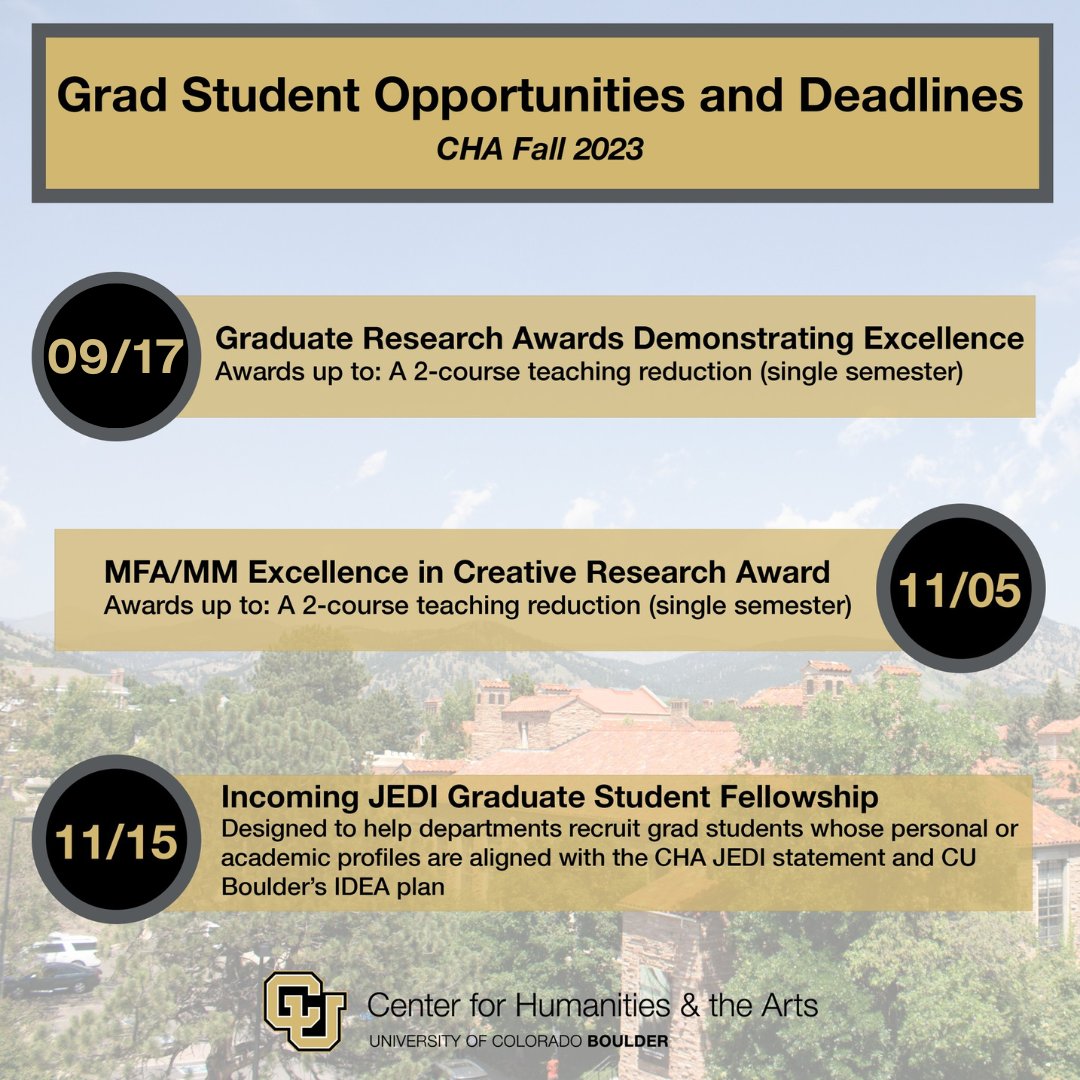 Grad Student Opportunities and Deadlines
CHA Fall 2023

09/17
Graduate Research Awards Demonstrating Excellence
Awards up to: A 2-course teaching reduction (single semester)

MFA/MM Excellence in Creative Research Award
Awards up to: A 2-course teaching reduction (single semester)
11/05

11/15
Incoming JEDI Graduate Student Fellowship
Designed to help departments recruit grad students whose personal or academic profiles are aligned with the CHA JEDI statement and CU Boulder's IDEA plan

CU
Center for Humanities & the Arts
UNIVERSITY OF COLORADO BOULDER